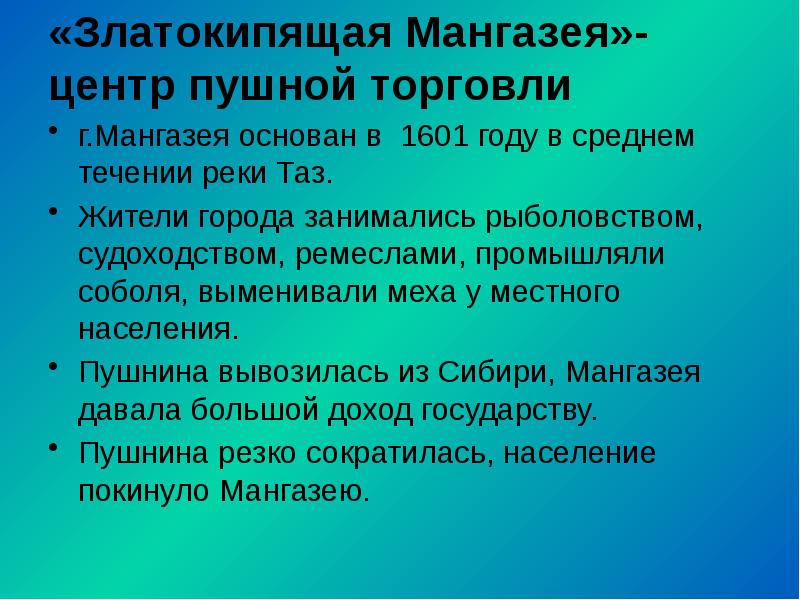 «Златокипящая Мангазея»- центр пушной торговли

• г.Мангазея основан в  1601 году в среднем течении реки Таз.
• Жители города занимались рыболовством, судоходством, ремеслами, промышляли соболя, выменивали меха у местного населения.
• Пушнина вывозилась из Сибири, Мангазея давала большой доход государству.
• Пушнина резко сократилась, население покинуло Мангазею.